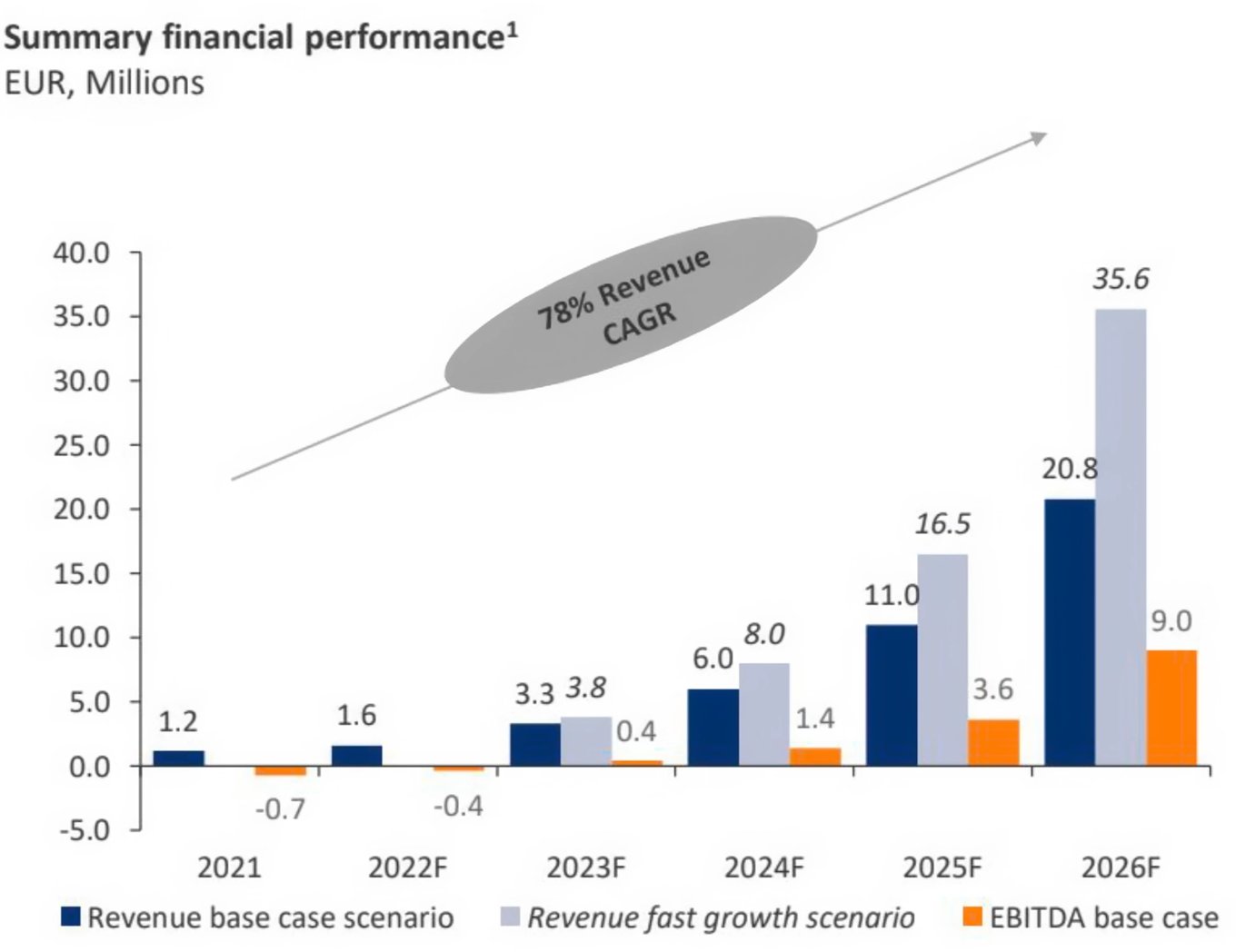 Summary financial performance$^1$
EUR, Millions

78% Revenue CAGR

40.0
35.0
30.0
25.0
20.0
15.0
10.0
5.0
0.0
-5.0

1.2
-0.7
1.6
-0.4
3.3
3.8
0.4
6.0
8.0
1.4
11.0
16.5
3.6
20.8
35.6
9.0

2021
2022F
2023F
2024F
2025F
2026F

Revenue base case scenario
Revenue fast growth scenario
EBITDA base case